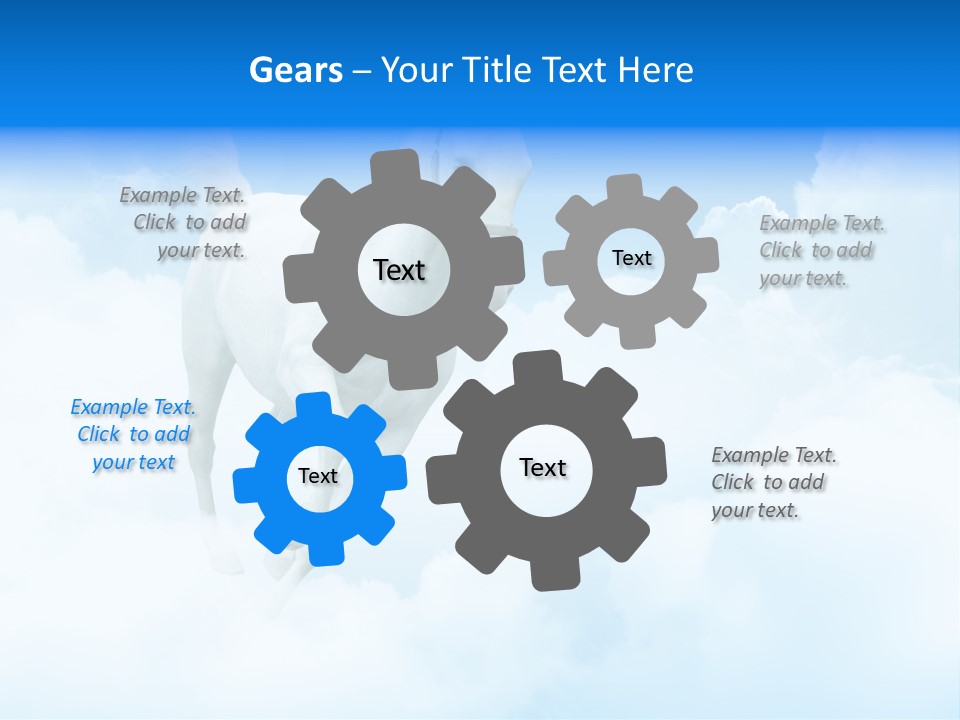 Gears – Your Title Text Here

Example Text. Click to add your text.

Text

Text

Example Text. Click to add your text.

Example Text. Click to add your text

Text

Text

Example Text. Click to add your text.